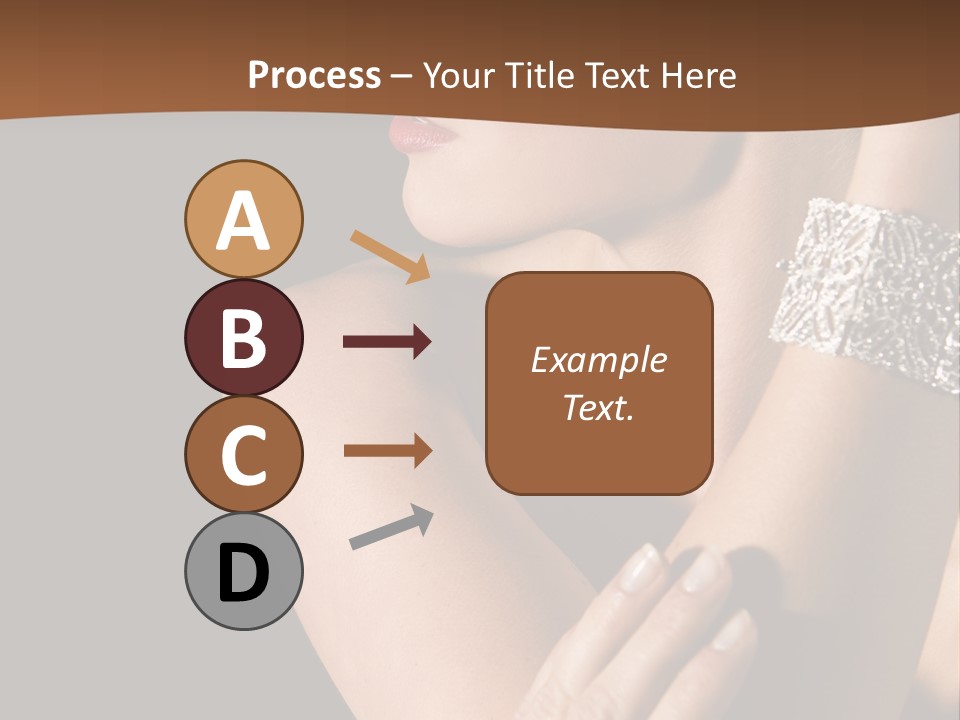 Process – Your Title Text Here

A

B

C

D

Example Text.